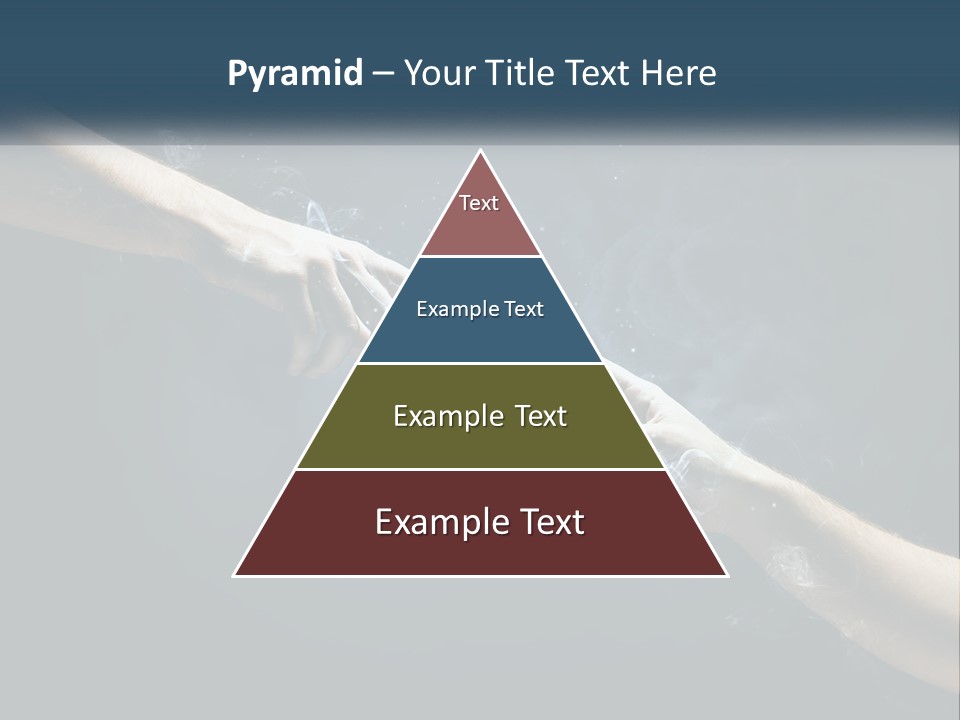 Pyramid – Your Title Text Here

Text

Example Text

Example Text

Example Text